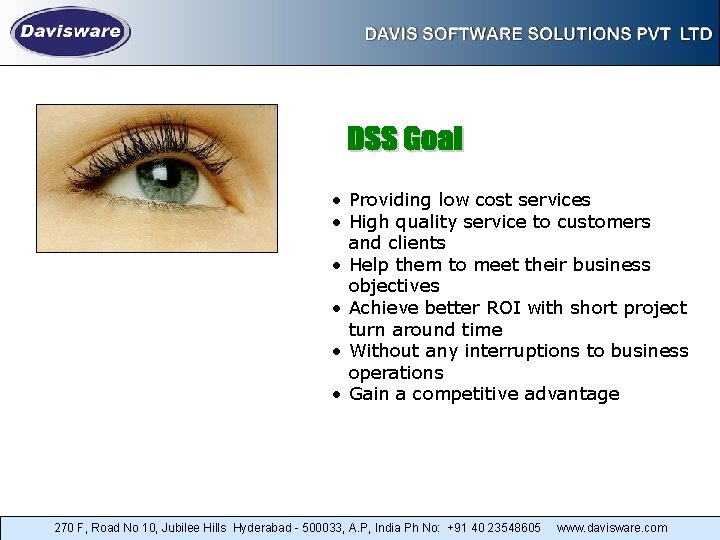 Davisware

DAVIS SOFTWARE SOLUTIONS PVT LTD

DSS Goal

• Providing low cost services
• High quality service to customers and clients
• Help them to meet their business objectives
• Achieve better ROI with short project turn around time
• Without any interruptions to business operations
• Gain a competitive advantage

270 F, Road No 10, Jubilee Hills Hyderabad - 500033, A.P, India Ph No: +91 40 23548605 www.davisware.com